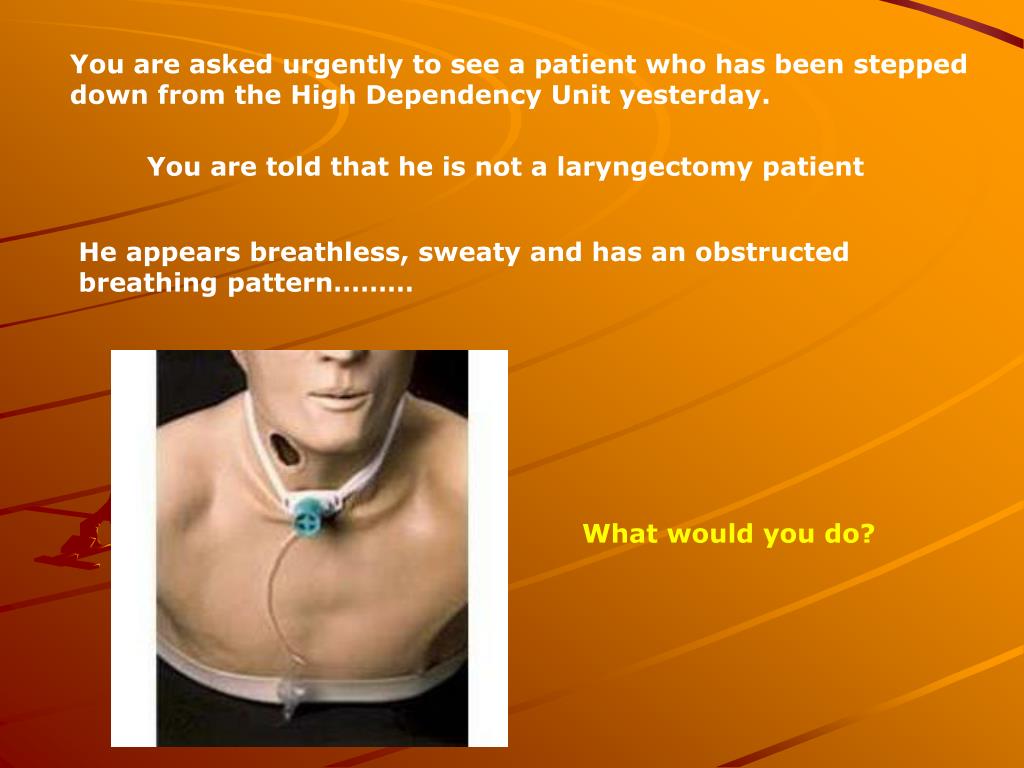 You are asked urgently to see a patient who has been stepped down from the High Dependency Unit yesterday.

You are told that he is not a laryngectomy patient

He appears breathless, sweaty and has an obstructed breathing pattern………

What would you do?